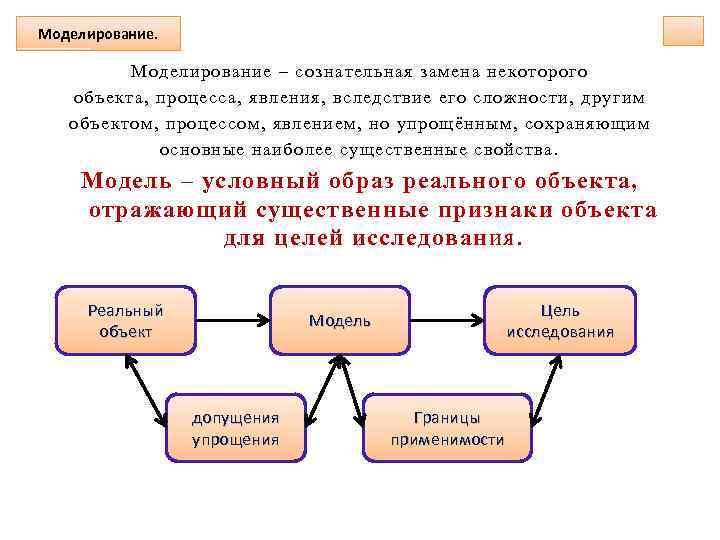 Моделирование.

Моделирование – сознательная замена некоторого объекта, процесса, явления, вследствие его сложности, другим объектом, процессом, явлением, но упрощённым, сохраняющим основные наиболее существенные свойства.

Модель – условный образ реального объекта, отражающий существенные признаки объекта для целей исследования.

Реальный объект

Модель

Цель исследования

допущения упрощения

Границы применимости